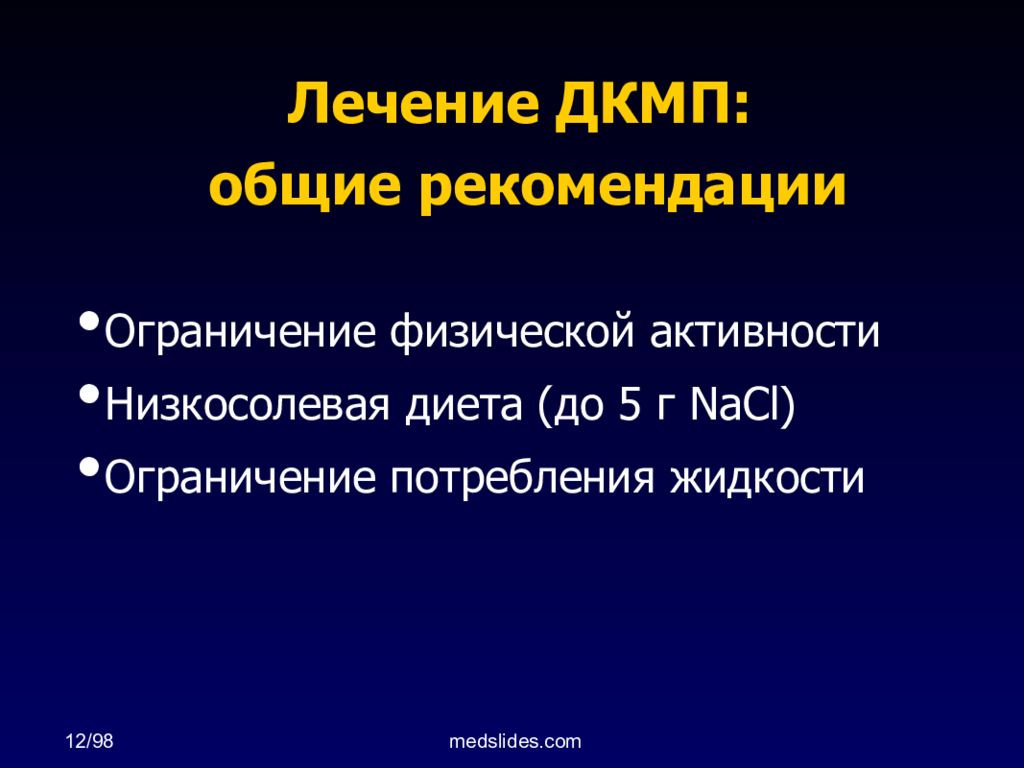 Лечение ДКМП:
общие рекомендации

• Ограничение физической активности
• Низкосолевая диета (до 5 г NaCl)
• Ограничение потребления жидкости

12/98

medslides.com